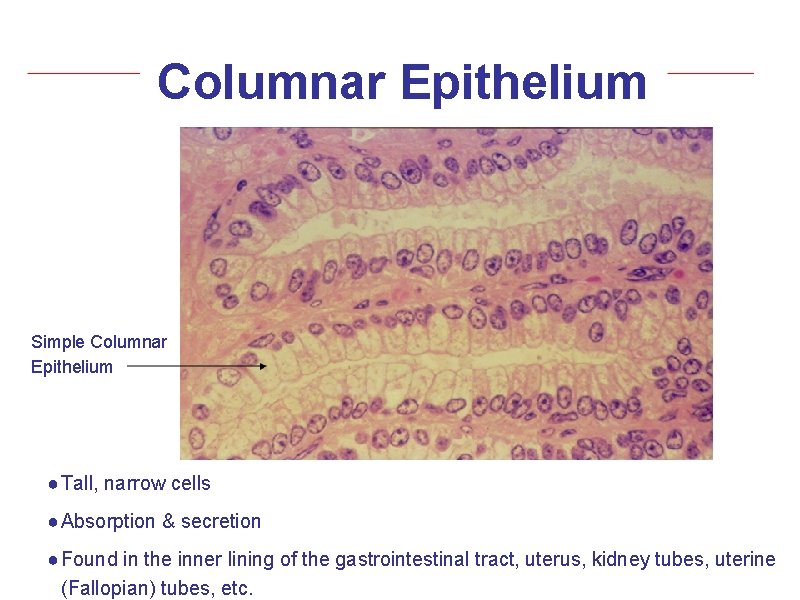 Columnar Epithelium

Simple Columnar Epithelium

● Tall, narrow cells

● Absorption & secretion

● Found in the inner lining of the gastrointestinal tract, uterus, kidney tubes, uterine (Fallopian) tubes, etc.